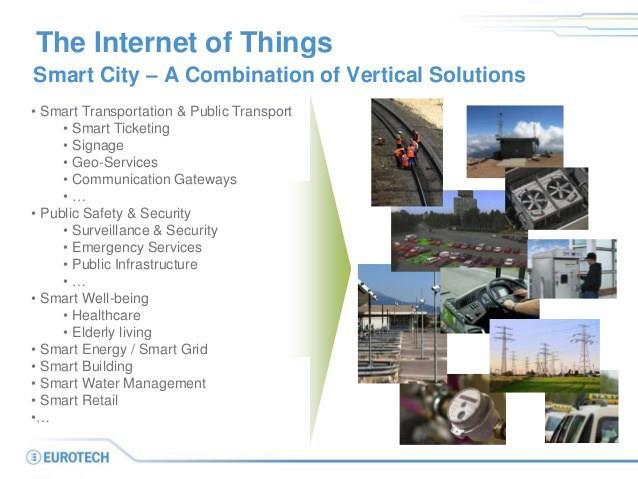 The Internet of Things
Smart City – A Combination of Vertical Solutions

• Smart Transportation & Public Transport
• Smart Ticketing
• Signage
• Geo-Services
• Communication Gateways
• …
• Public Safety & Security
• Surveillance & Security
• Emergency Services
• Public Infrastructure
• …
• Smart Well-being
• Healthcare
• Elderly living
• Smart Energy / Smart Grid
• Smart Building
• Smart Water Management
• Smart Retail
•…

EUROTECH